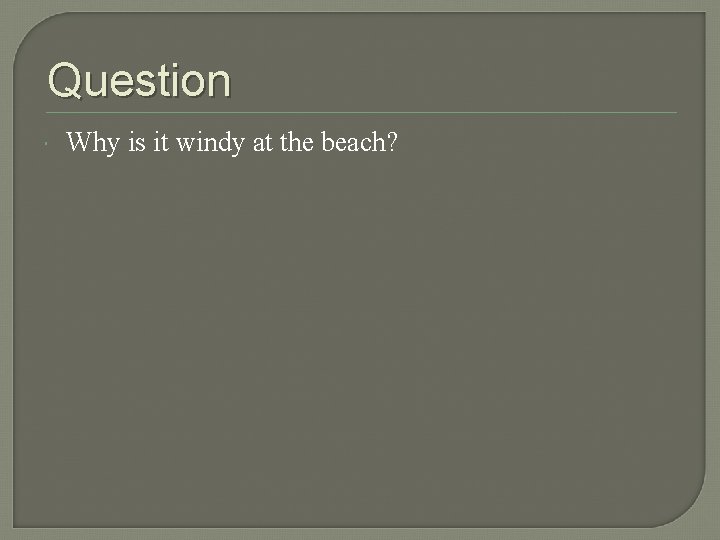 Question

Why is it windy at the beach?